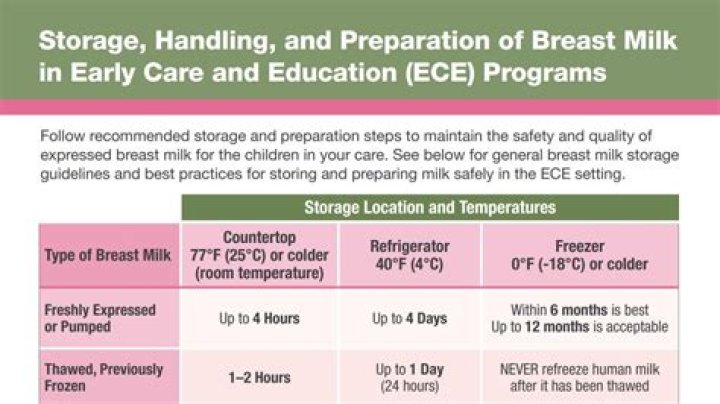 Storage, Handling, and Preparation of Breast Milk in Early Care and Education (ECE) Programs

Follow recommended storage and preparation steps to maintain the safety and quality of expressed breast milk for the children in your care. See below for general breast milk storage guidelines and best practices for storing and preparing milk safely in the ECE setting.

| | Storage Location and Temperatures | | |
|---|---|---|---|
| Type of Breast Milk | Countertop 77°F (25°C) or colder (room temperature) | Refrigerator 40°F (4°C) | Freezer 0°F (-18°C) or colder |
| Freshly Expressed or Pumped | Up to 4 Hours | Up to 4 Days | Within 6 months is best Up to 12 months is acceptable |
| Thawed, Previously Frozen | 1–2 Hours | Up to 1 Day (24 hours) | NEVER refreeze human milk after it has been thawed |